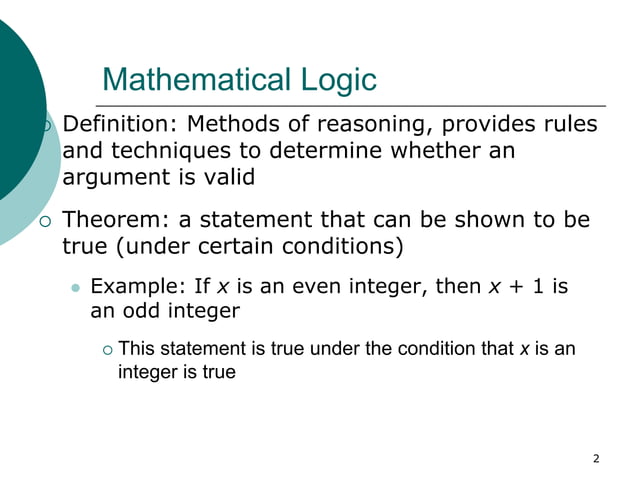 Mathematical Logic

Definition: Methods of reasoning, provides rules and techniques to determine whether an argument is valid

Theorem: a statement that can be shown to be true (under certain conditions)

Example: If $x$ is an even integer, then $x + 1$ is an odd integer

This statement is true under the condition that $x$ is an integer is true

2